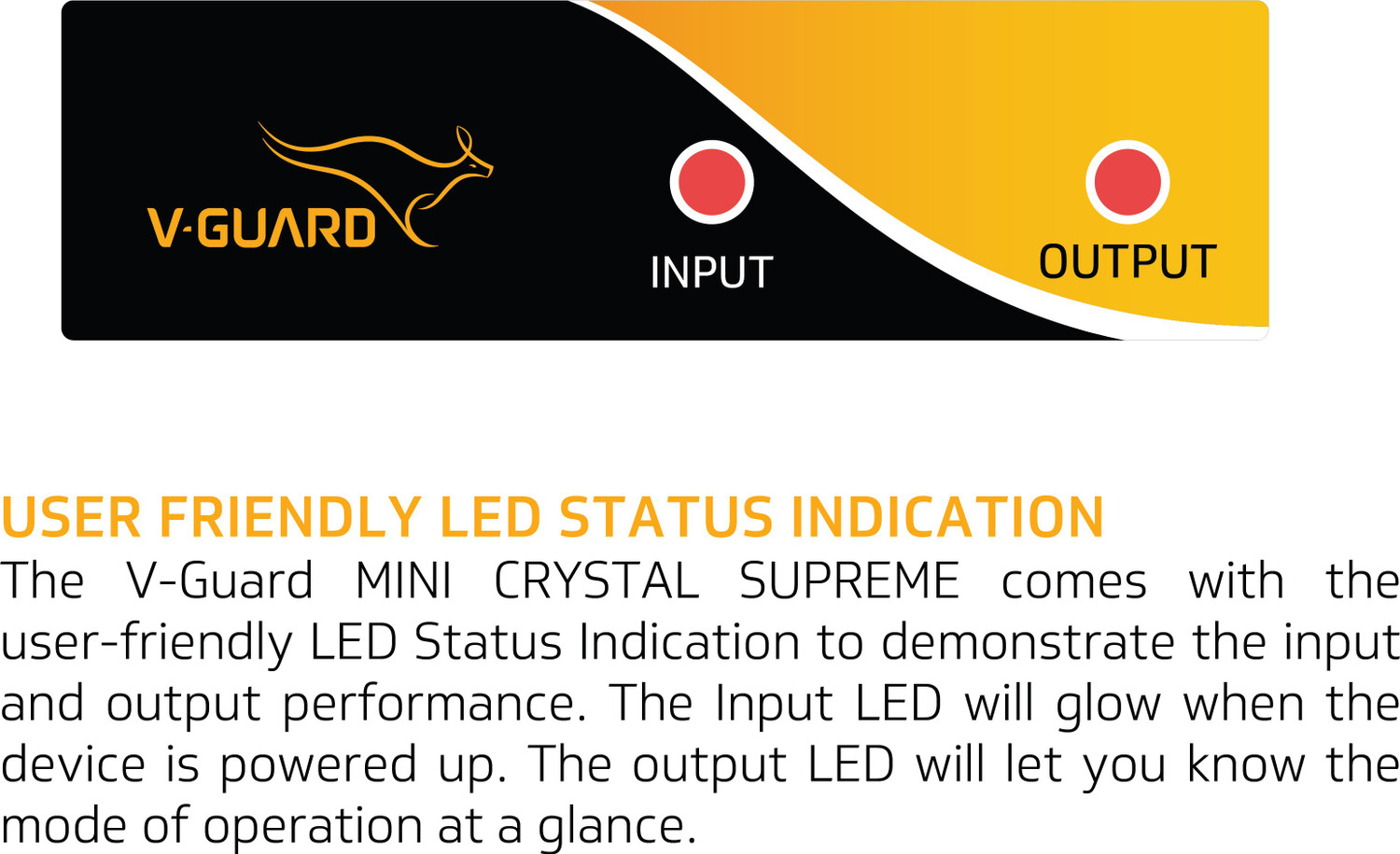 V-GUARD

INPUT

OUTPUT

USER FRIENDLY LED STATUS INDICATION
The V-Guard MINI CRYSTAL SUPREME comes with the user-friendly LED Status Indication to demonstrate the input and output performance. The Input LED will glow when the device is powered up. The output LED will let you know the mode of operation at a glance.